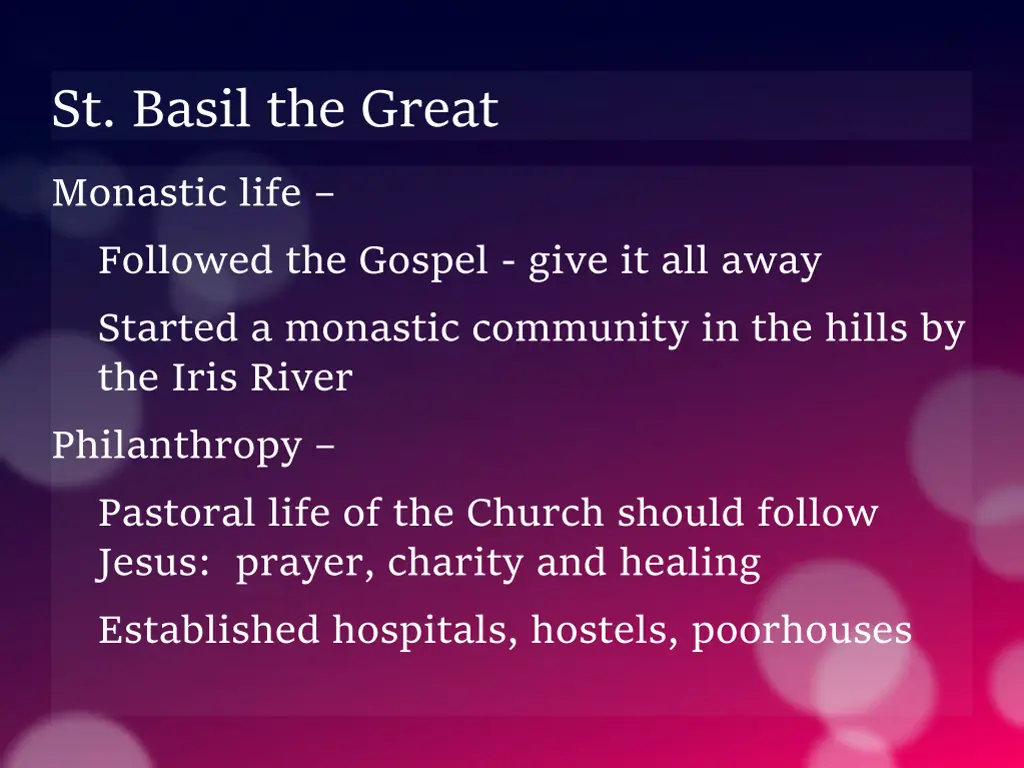 St. Basil the Great

Monastic life –

Followed the Gospel - give it all away

Started a monastic community in the hills by the Iris River

Philanthropy –

Pastoral life of the Church should follow Jesus: prayer, charity and healing

Established hospitals, hostels, poorhouses